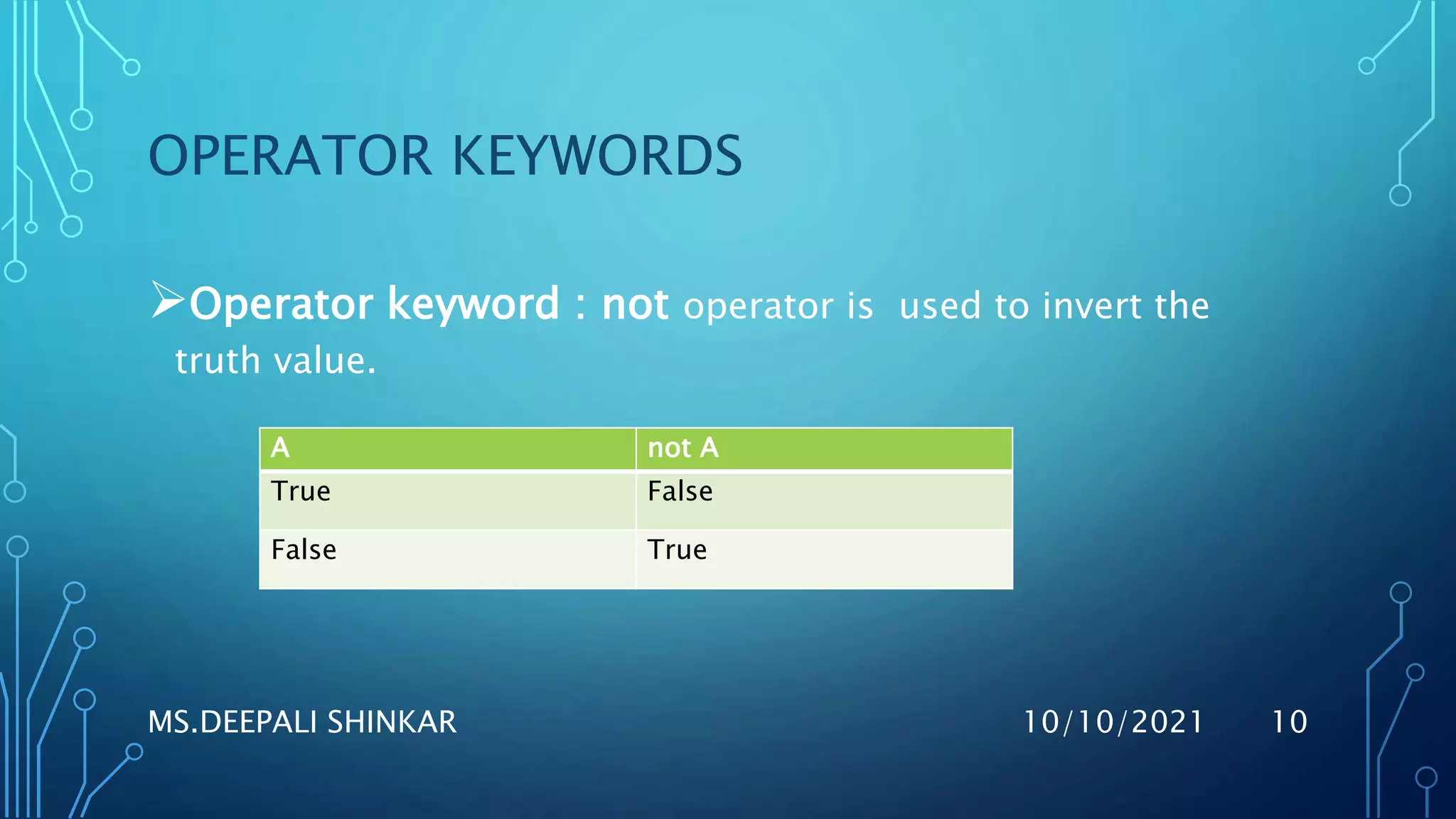 OPERATOR KEYWORDS

➢Operator keyword : not operator is used to invert the truth value.

| A | not A |
|---|---|
| True | False |
| False | True |

MS.DEEPALI SHINKAR

10/10/2021

10